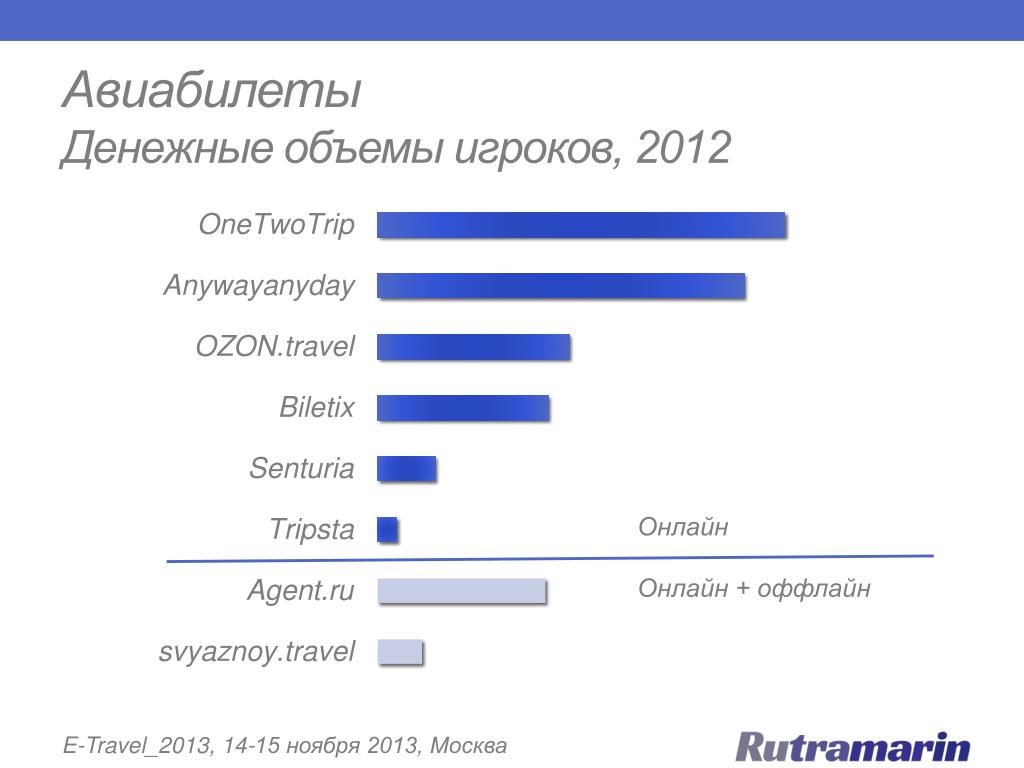 Авиабилеты
Денежные объемы игроков, 2012

OneTwoTrip
Anywayanyday
OZON.travel
Biletix
Senturia
Tripsta
Онлайн
Agent.ru
Онлайн + оффлайн
svyaznoy.travel

E-Travel_2013, 14-15 ноября 2013, Москва
Rutramarin